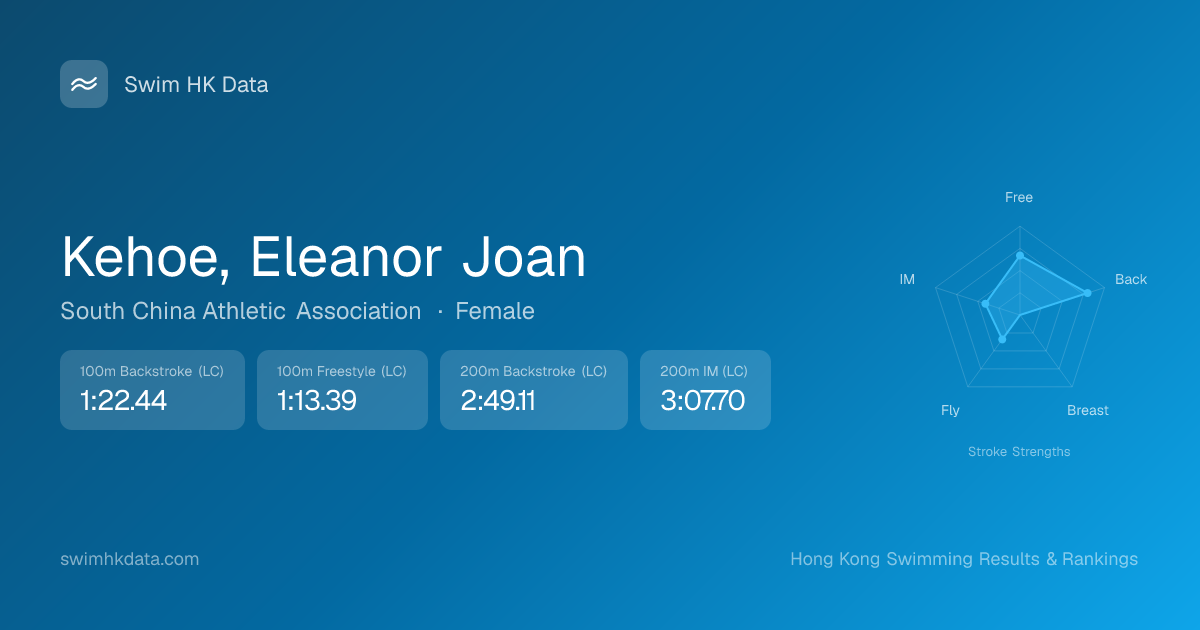 Swim HK Data

Kehoe, Eleanor Joan

South China Athletic Association · Female

100m Backstroke (LC)
1:22.44

100m Freestyle (LC)
1:13.39

200m Backstroke (LC)
2:49.11

200m IM (LC)
3:07.70

Free
Back
Breast
Fly
IM

Stroke Strengths

swimhkdata.com

Hong Kong Swimming Results & Rankings